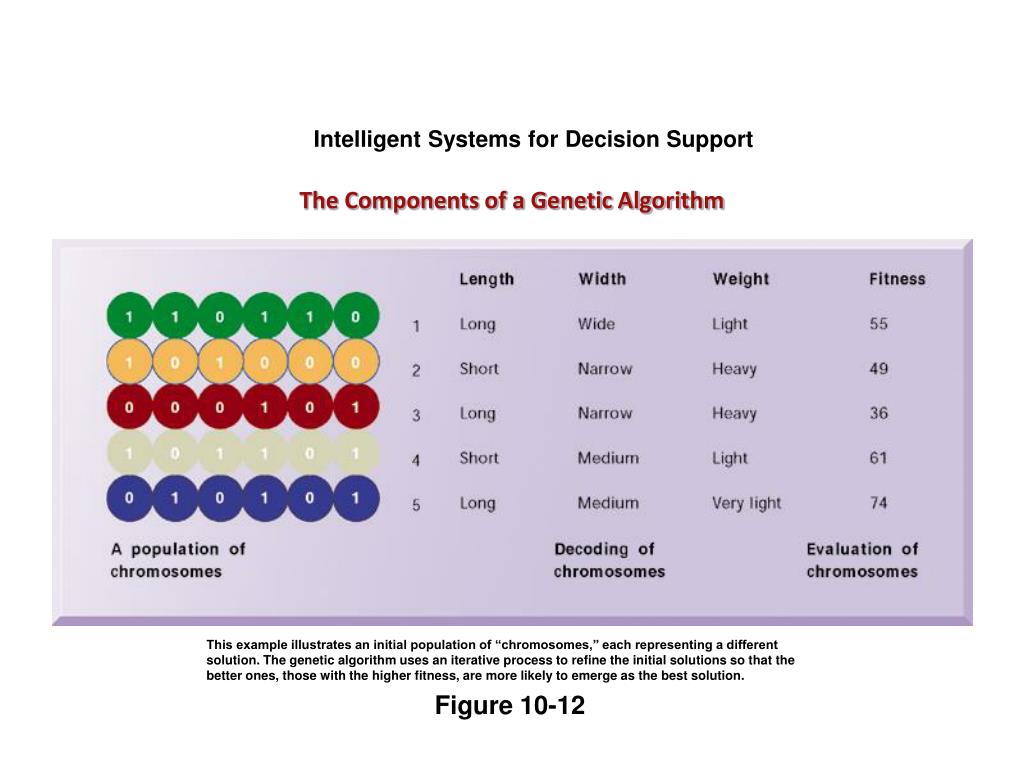 Intelligent Systems for Decision Support

The Components of a Genetic Algorithm

| | | Length | Width | Weight | Fitness |
|---|---|---|---|---|---|
| 1 1 0 1 1 0 | 1 | Long | Wide | Light | 55 |
| 1 0 1 0 0 0 | 2 | Short | Narrow | Heavy | 49 |
| 0 0 0 1 0 1 | 3 | Long | Narrow | Heavy | 36 |
| 1 0 1 1 0 1 | 4 | Short | Medium | Light | 61 |
| 0 1 0 1 0 1 | 5 | Long | Medium | Very light | 74 |

A population of chromosomes

Decoding of chromosomes

Evaluation of chromosomes

This example illustrates an initial population of “chromosomes,” each representing a different solution. The genetic algorithm uses an iterative process to refine the initial solutions so that the better ones, those with the higher fitness, are more likely to emerge as the best solution.

Figure 10-12